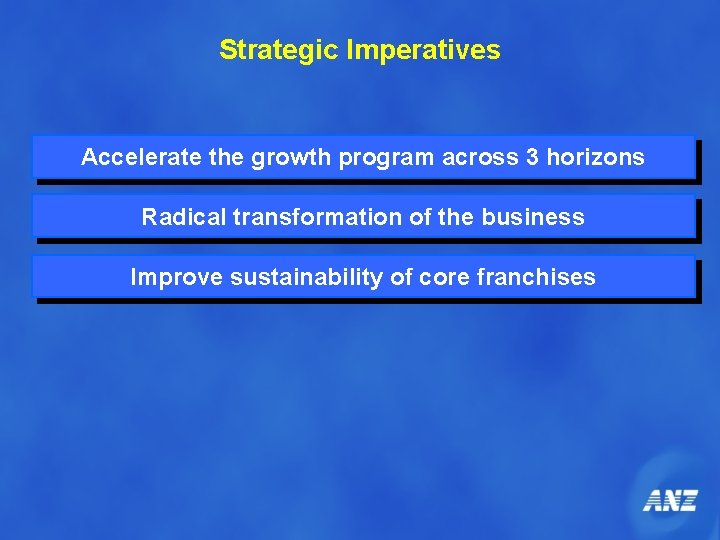 Strategic Imperatives

Accelerate the growth program across 3 horizons

Radical transformation of the business

Improve sustainability of core franchises

ANZ